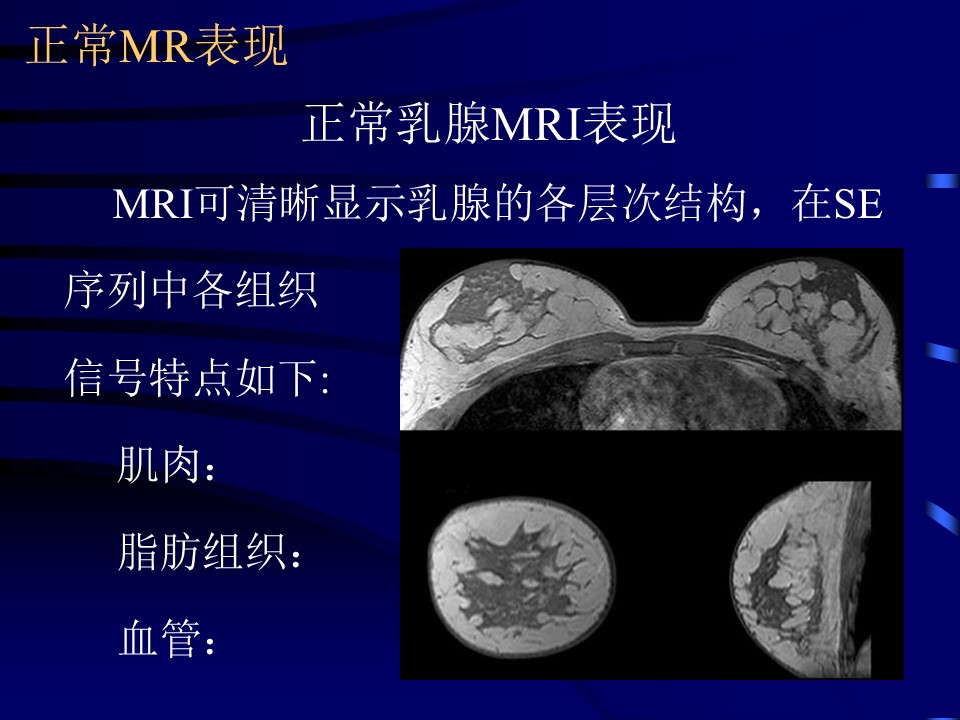 正常MR表现

正常乳腺MRI表现

MRI可清晰显示乳腺的各层次结构，在SE序列中各组织信号特点如下:

肌肉：

脂肪组织：

血管：